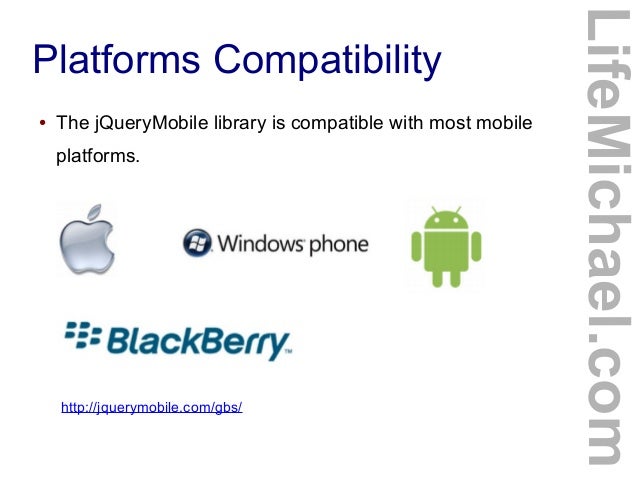 Platforms Compatibility

• The jQueryMobile library is compatible with most mobile platforms.

Windows phone

BlackBerry

http://jquerymobile.com/gbs/

LifeMichael.com